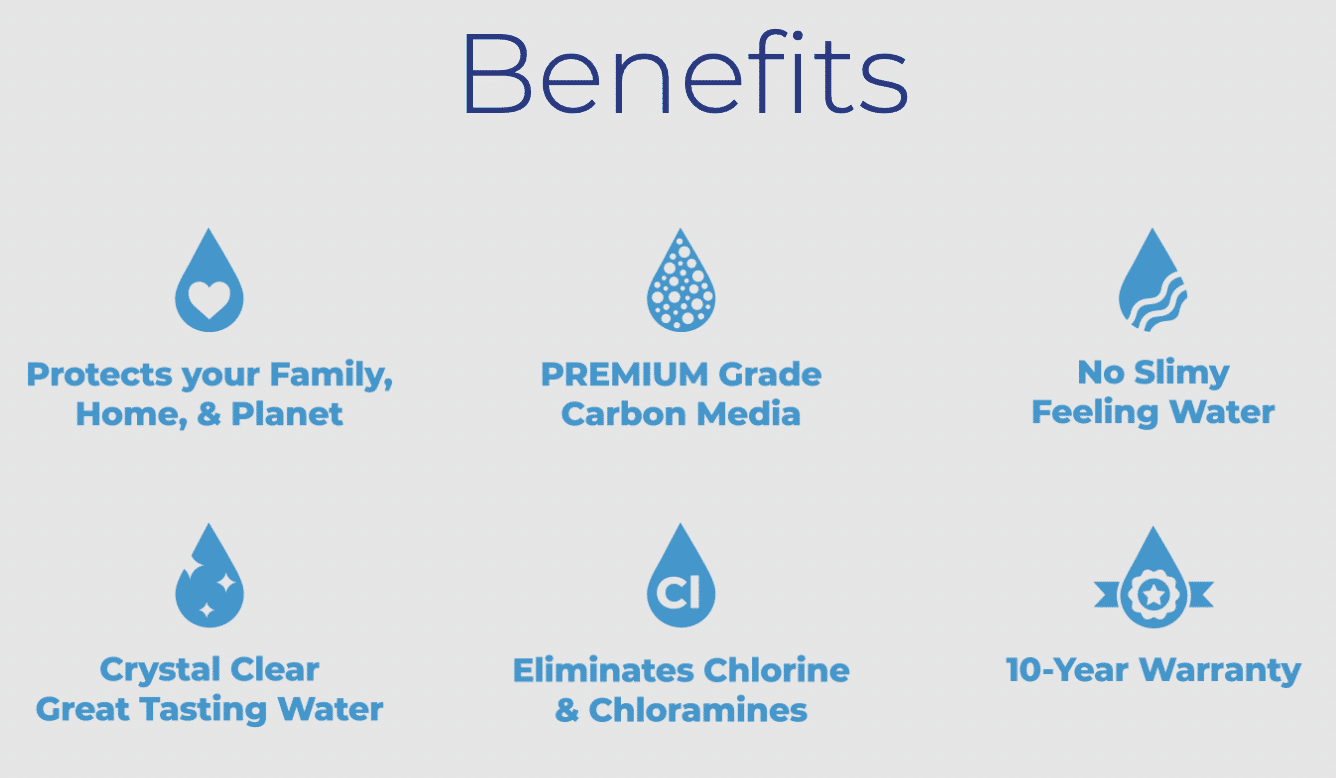 Benefits

Protects your Family, Home, & Planet

PREMIUM Grade Carbon Media

No Slimy Feeling Water

Crystal Clear Great Tasting Water

Cl

Eliminates Chlorine & Chloramines

10-Year Warranty